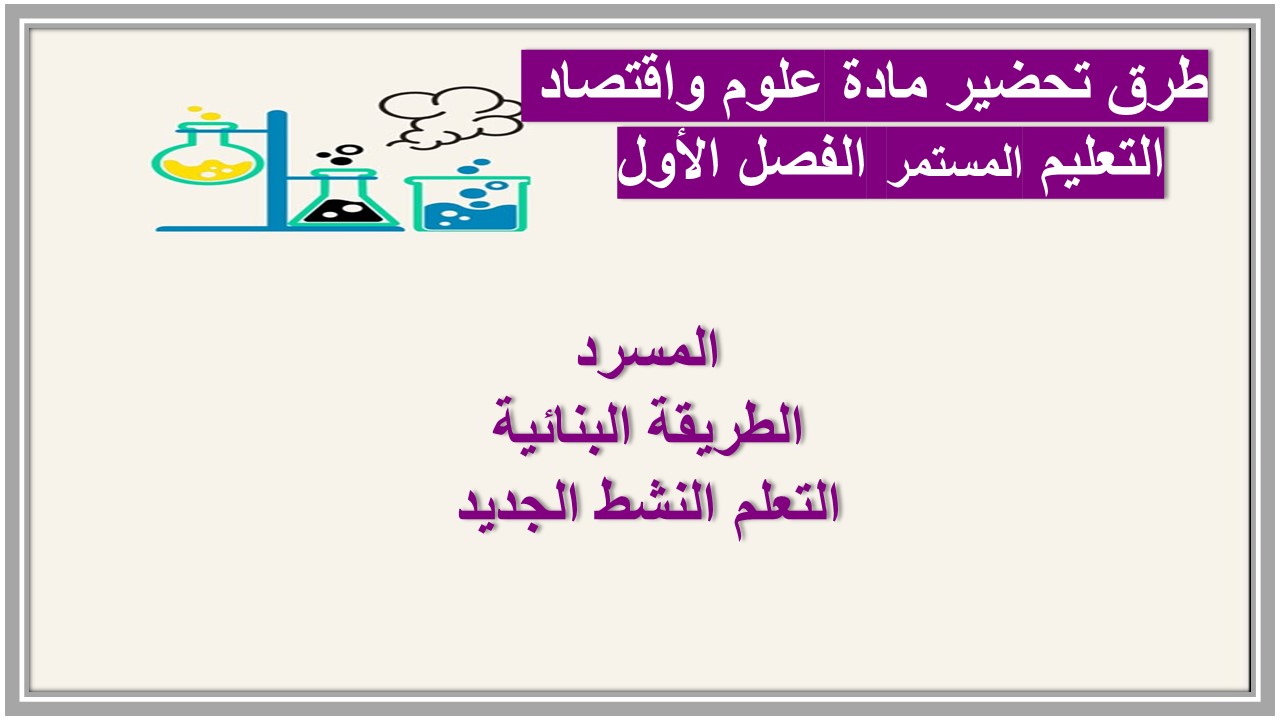 طرق تحضير مادة علوم واقتصاد
التعليم المستمر الفصل الأول

المسرد
الطريقة البنائية
التعلم النشط الجديد